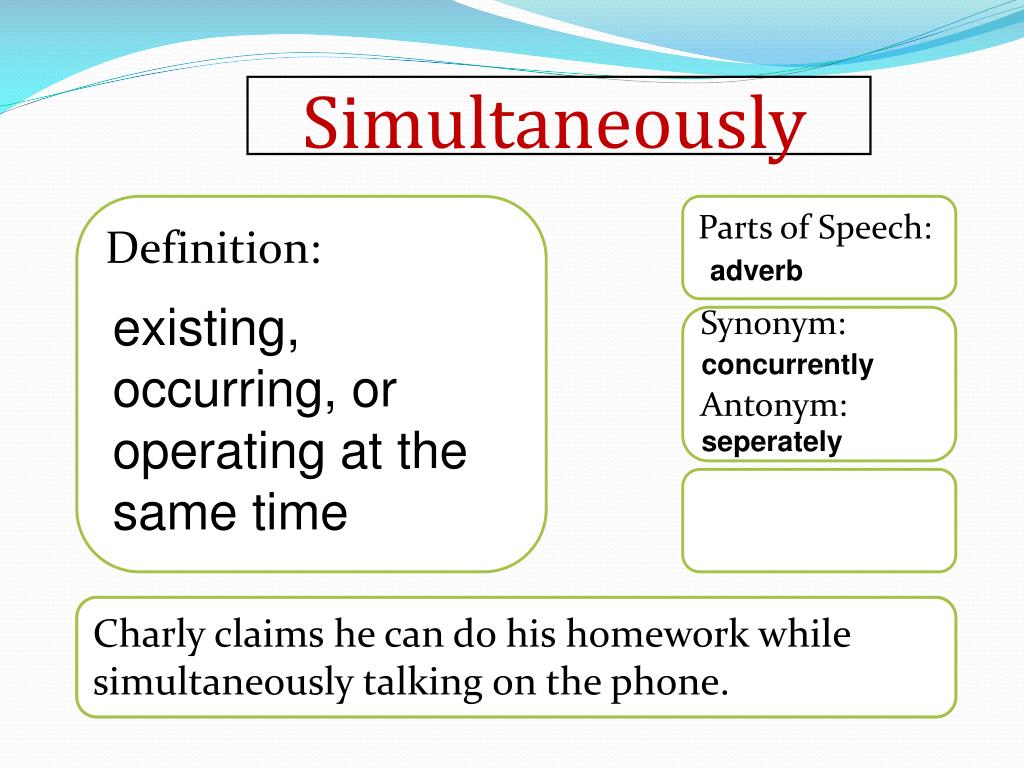 Simultaneously

Definition:

existing, occurring, or operating at the same time

Parts of Speech:
adverb

Synonym:
concurrently
Antonym:
seperately

Charly claims he can do his homework while simultaneously talking on the phone.